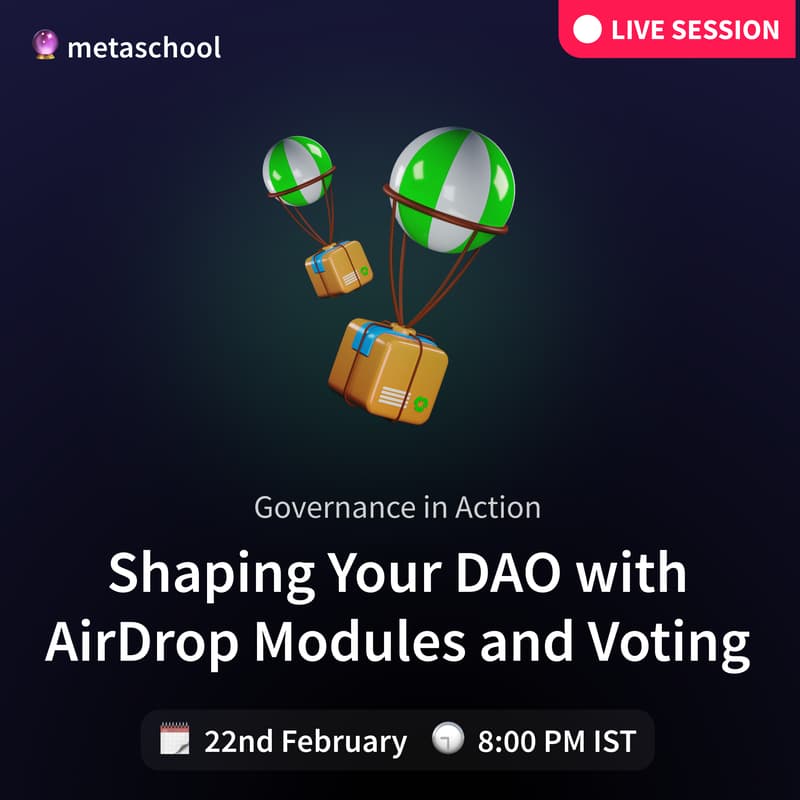 metaschool

LIVE SESSION

Governance in Action

Shaping Your DAO with AirDrop Modules and Voting

22nd February 8:00 PM IST